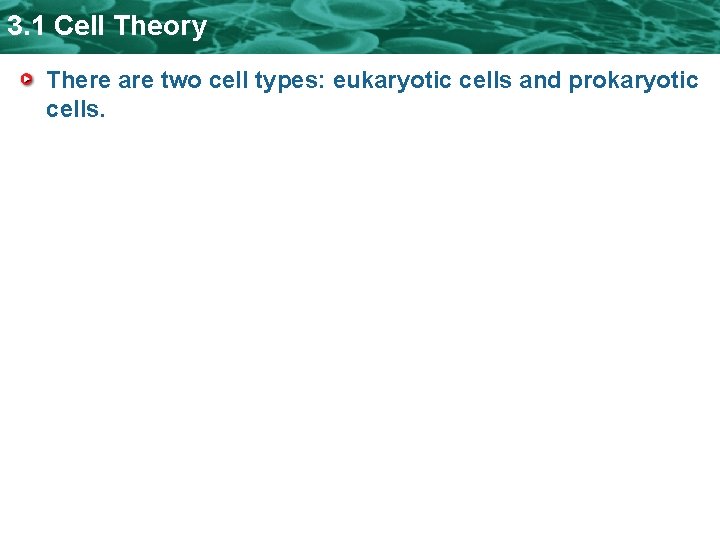 3.1 Cell Theory

There are two cell types: eukaryotic cells and prokaryotic cells.